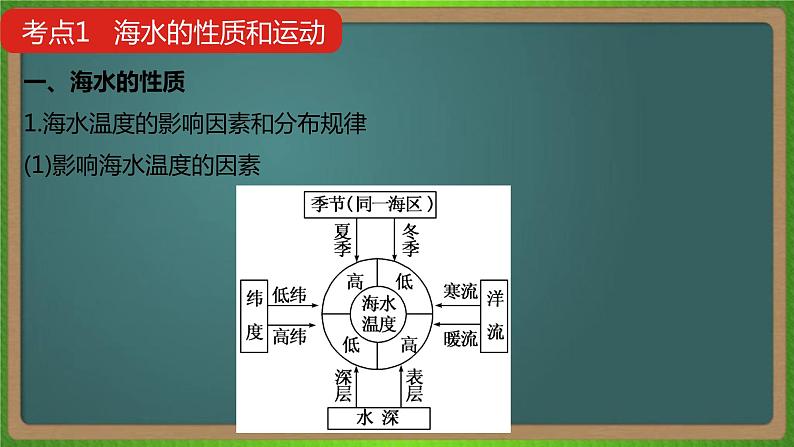 考点1 海水的性质和运动

一、海水的性质

1.海水温度的影响因素和分布规律

(1)影响海水温度的因素

季节(同一海区)

夏季

冬季

纬度

低纬

高纬

高

低

海水温度

低

高

寒流

暖流

洋流

深层

表层

水深